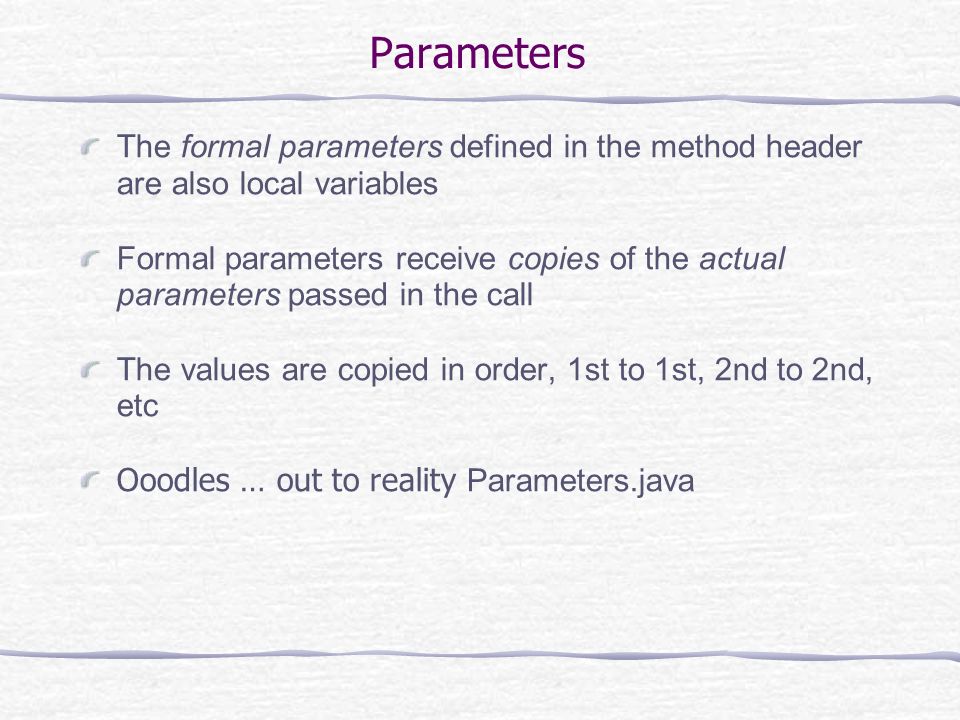 Parameters

The formal parameters defined in the method header are also local variables

Formal parameters receive copies of the actual parameters passed in the call

The values are copied in order, 1st to 1st, 2nd to 2nd, etc

Ooodles … out to reality Parameters.java